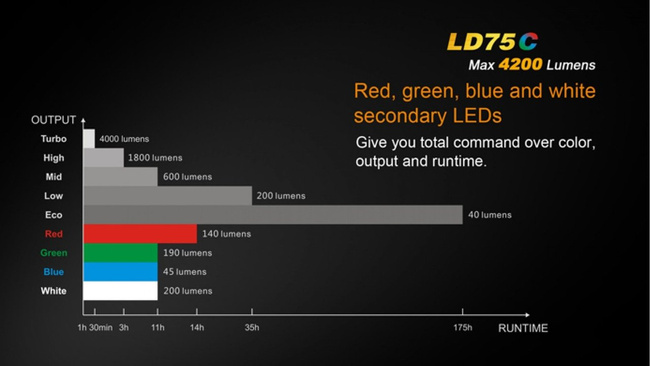 LD75C
Max 4200 Lumens

Red, green, blue and white secondary LEDs

Give you total command over color, output and runtime.

OUTPUT
Turbo 4000 lumens
High 1800 lumens
Mid 600 lumens
Low 200 lumens
Eco 40 lumens
Red 140 lumens
Green 190 lumens
Blue 45 lumens
White 200 lumens

1h 30min 3h 11h 14h 35h 175h RUNTIME